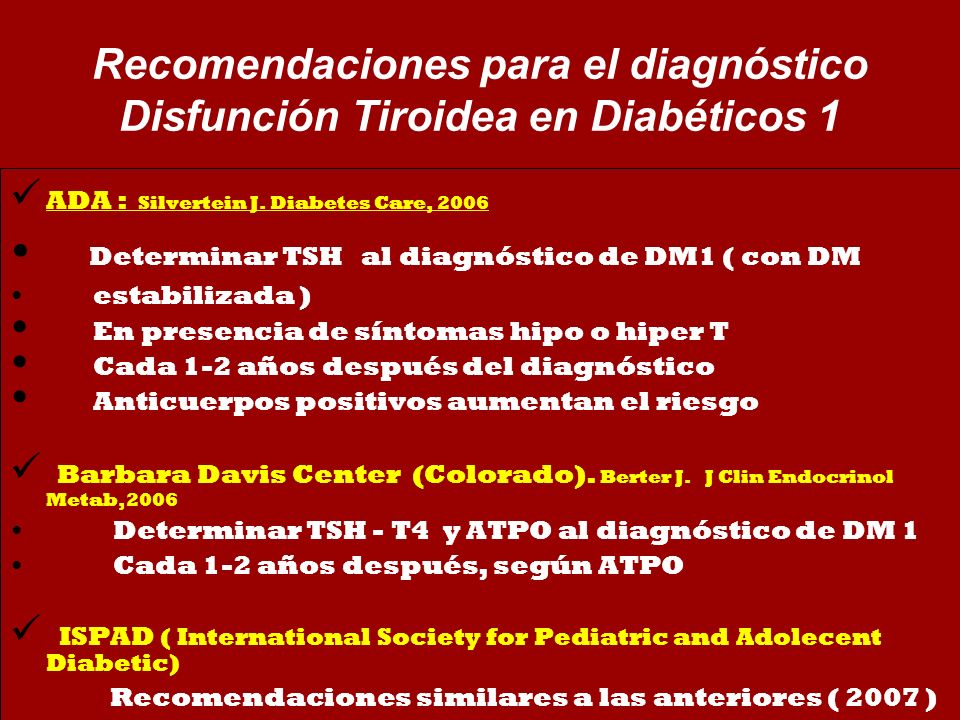 Recomendaciones para el diagnóstico Disfunción Tiroidea en Diabéticos 1

✓ ADA : Silvertein J. Diabetes Care, 2006

• Determinar TSH al diagnóstico de DM1 ( con DM
• estabilizada )
• En presencia de síntomas hipo o hiper T
• Cada 1-2 años después del diagnóstico
• Anticuerpos positivos aumentan el riesgo

✓ Barbara Davis Center (Colorado). Berter J. J Clin Endocrinol Metab, 2006
• Determinar TSH - T4 y ATPO al diagnóstico de DM 1
• Cada 1-2 años después, según ATPO

✓ ISPAD ( International Society for Pediatric and Adolecent Diabetic)
Recomendaciones similares a las anteriores ( 2007 )